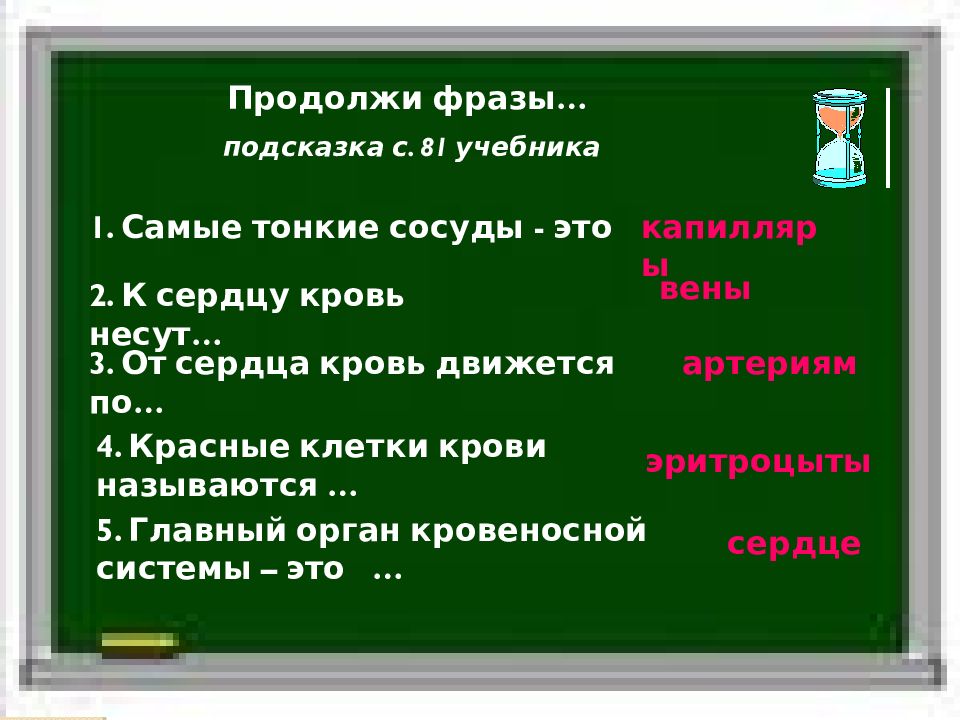 Продолжи фразы…

подсказка с. 81 учебника

1. Самые тонкие сосуды - это

капилляры

2. К сердцу кровь несут…

вены

3. От сердца кровь движется по…

артериям

4. Красные клетки крови называются …

эритроцыты

5. Главный орган кровеносной системы – это …

сердце